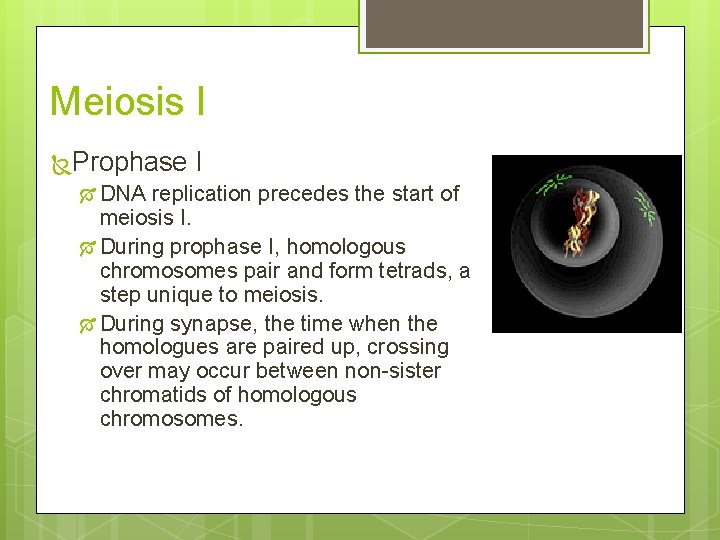 Meiosis I

Prophase I

DNA replication precedes the start of meiosis I.

During prophase I, homologous chromosomes pair and form tetrads, a step unique to meiosis.

During synapse, the time when the homologues are paired up, crossing over may occur between non-sister chromatids of homologous chromosomes.